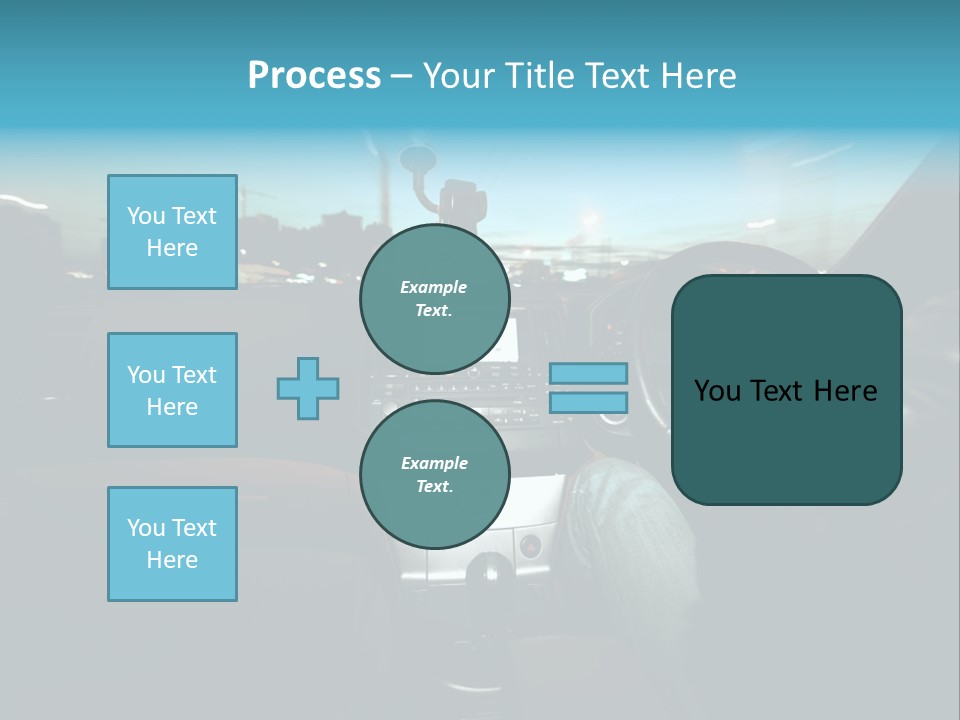 Process – Your Title Text Here

You Text Here

You Text Here

You Text Here

Example Text.

Example Text.

You Text Here